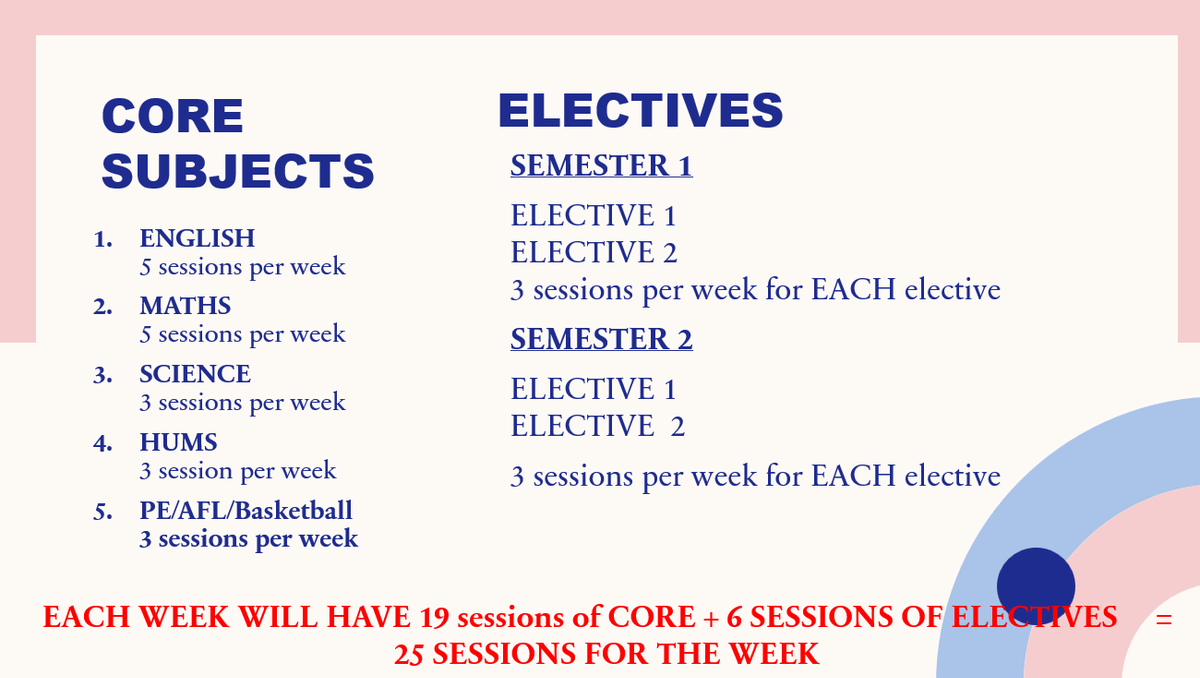 CORE SUBJECTS

1. ENGLISH
5 sessions per week
2. MATHS
5 sessions per week
3. SCIENCE
3 sessions per week
4. HUMS
3 session per week
5. PE/AFL/Basketball
3 sessions per week

ELECTIVES

SEMESTER 1

ELECTIVE 1
ELECTIVE 2
3 sessions per week for EACH elective

SEMESTER 2

ELECTIVE 1
ELECTIVE 2

3 sessions per week for EACH elective

EACH WEEK WILL HAVE 19 sessions of CORE + 6 SESSIONS OF ELECTIVES = 25 SESSIONS FOR THE WEEK